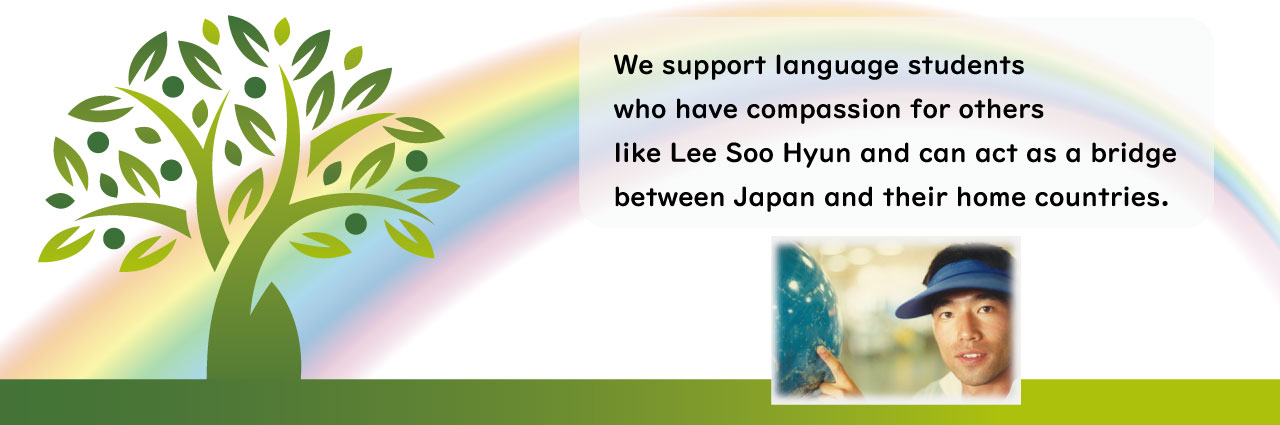 We support language students who have compassion for others like Lee Soo Hyun and can act as a bridge between Japan and their home countries.